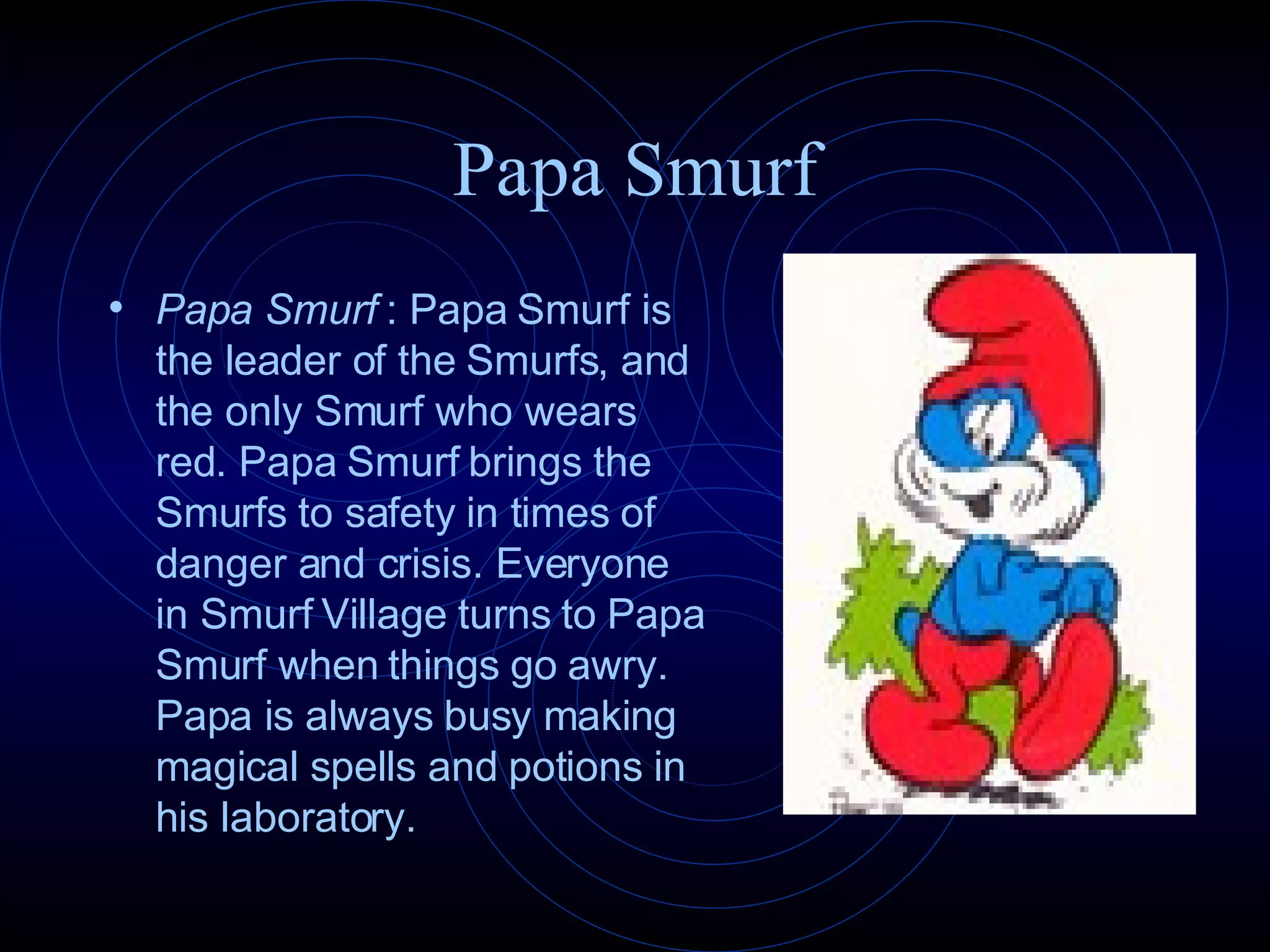 Papa Smurf

• Papa Smurf : Papa Smurf is the leader of the Smurfs, and the only Smurf who wears red. Papa Smurf brings the Smurfs to safety in times of danger and crisis. Everyone in Smurf Village turns to Papa Smurf when things go awry. Papa is always busy making magical spells and potions in his laboratory.